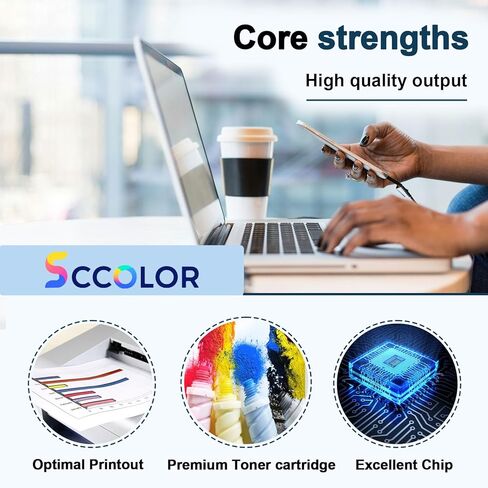 Core strengths

High quality output

SCCOLOR

Optimal Printout

Premium Toner cartridge

Excellent Chip